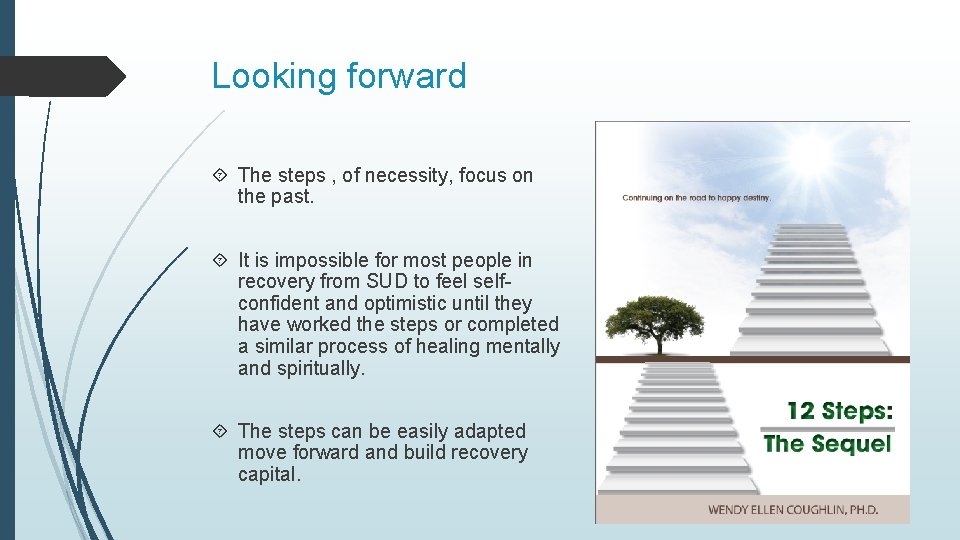 Looking forward

The steps , of necessity, focus on the past.

It is impossible for most people in recovery from SUD to feel self-confident and optimistic until they have worked the steps or completed a similar process of healing mentally and spiritually.

The steps can be easily adapted move forward and build recovery capital.

Continuing on the road to happy destiny.

12 Steps: The Sequel

WENDY ELLEN COUGHLIN, PH.D.